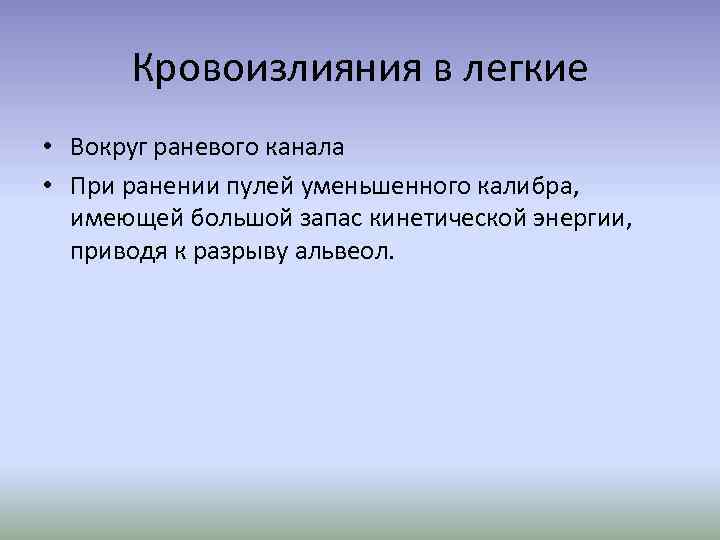 Кровоизлияния в легкие

• Вокруг раневого канала
• При ранении пулей уменьшенного калибра, имеющей большой запас кинетической энергии, приводя к разрыву альвеол.